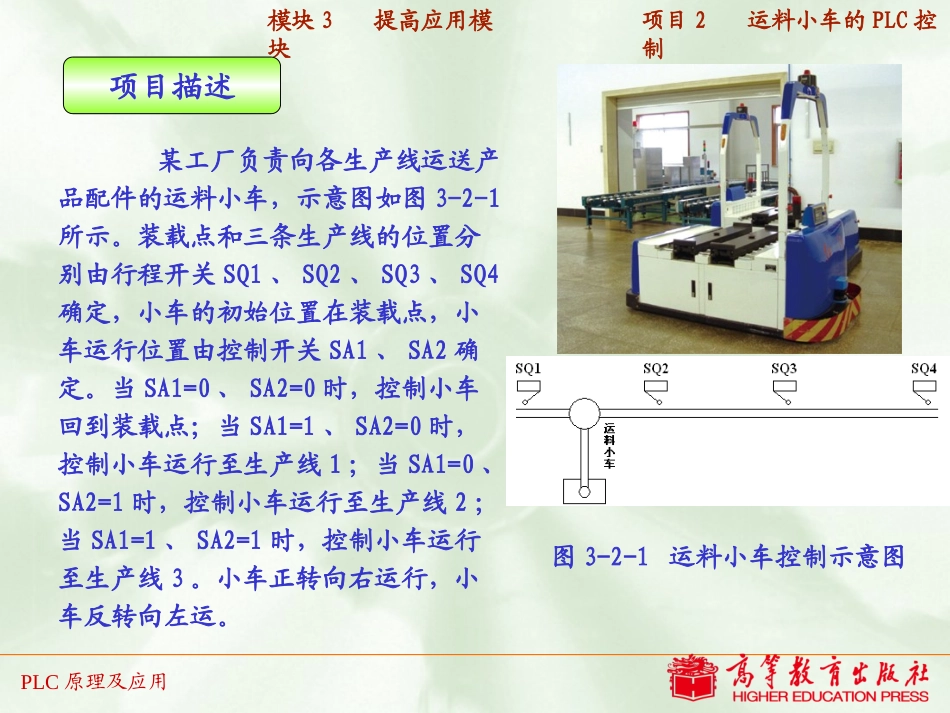 模块 3　提高应用模块

项目 2　运料小车的 PLC 控制

项目描述

某工厂负责向各生产线运送产品配件的运料小车，示意图如图 3-2-1 所示。装载点和三条生产线的位置分别由行程开关 SQ1 、 SQ2 、 SQ3 、 SQ4 确定，小车的初始位置在装载点，小车运行位置由控制开关 SA1 、 SA2 确定。当 SA1=0 、 SA2=0 时，控制小车回到装载点；当 SA1=1 、 SA2=0 时，控制小车运行至生产线 1 ；当 SA1=0 、 SA2=1 时，控制小车运行至生产线 2 ；当 SA1=1 、 SA2=1 时，控制小车运行至生产线 3 。小车正转向右运行，小车反转向左运。

SQ1　SQ2　SQ3　SQ4

运料小车

图 3-2-1　运料小车控制示意图

PLC 原理及应用

高等教育出版社
HIGHER EDUCATION PRESS